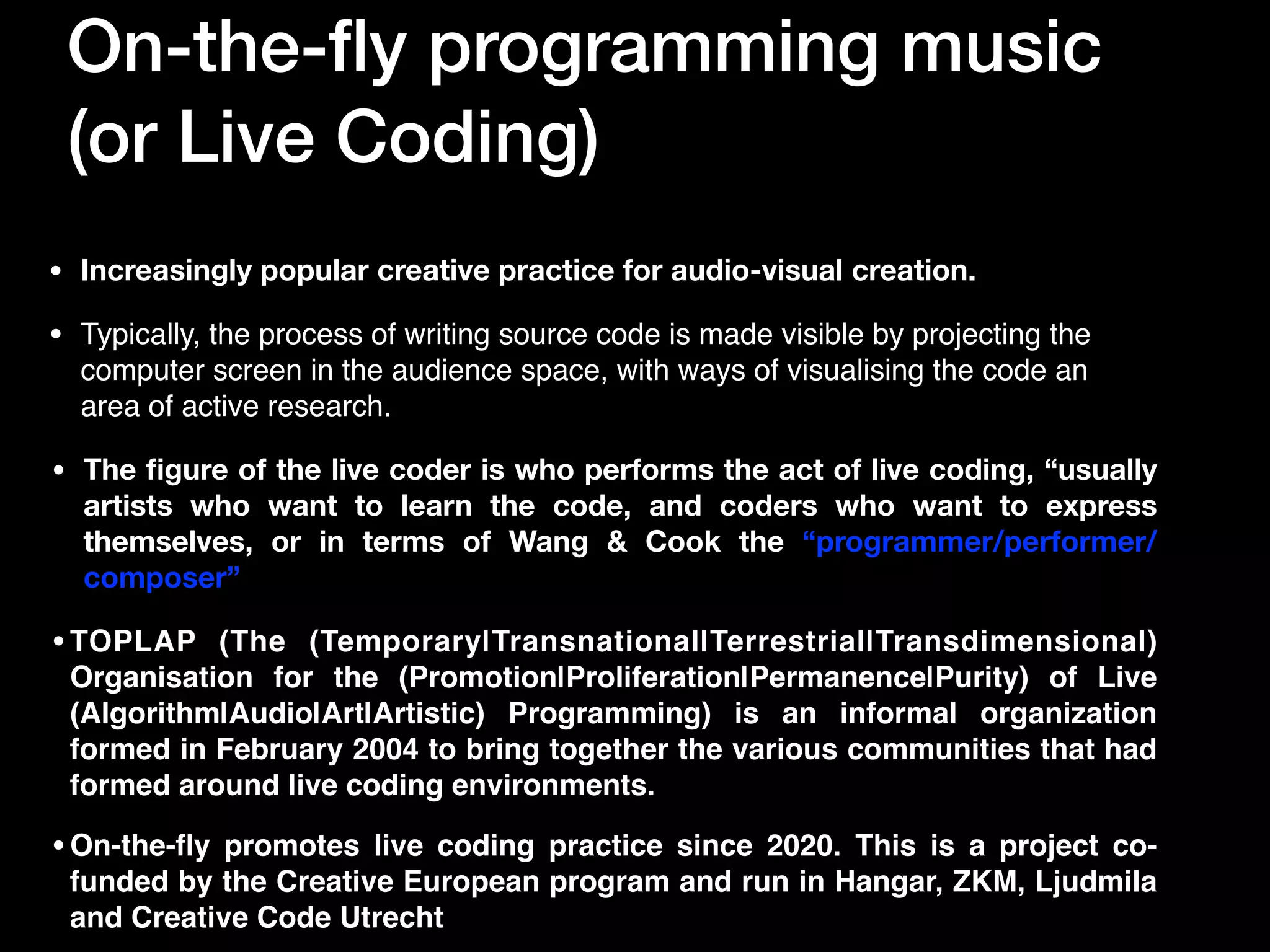 On-the-fly programming music (or Live Coding)

• Increasingly popular creative practice for audio-visual creation.

• Typically, the process of writing source code is made visible by projecting the computer screen in the audience space, with ways of visualising the code an area of active research.

• The figure of the live coder is who performs the act of live coding, “usually artists who want to learn the code, and coders who want to express themselves, or in terms of Wang & Cook the “programmer/performer/composer”

• TOPLAP (The (Temporary|Transnational|Terrestrial|Transdimensional) Organisation for the (Promotion|Proliferation|Permanence|Purity) of Live (Algorithm|Audio|Art|Artistic) Programming) is an informal organization formed in February 2004 to bring together the various communities that had formed around live coding environments.

• On-the-fly promotes live coding practice since 2020. This is a project co-funded by the Creative European program and run in Hangar, ZKM, Ljudmila and Creative Code Utrecht